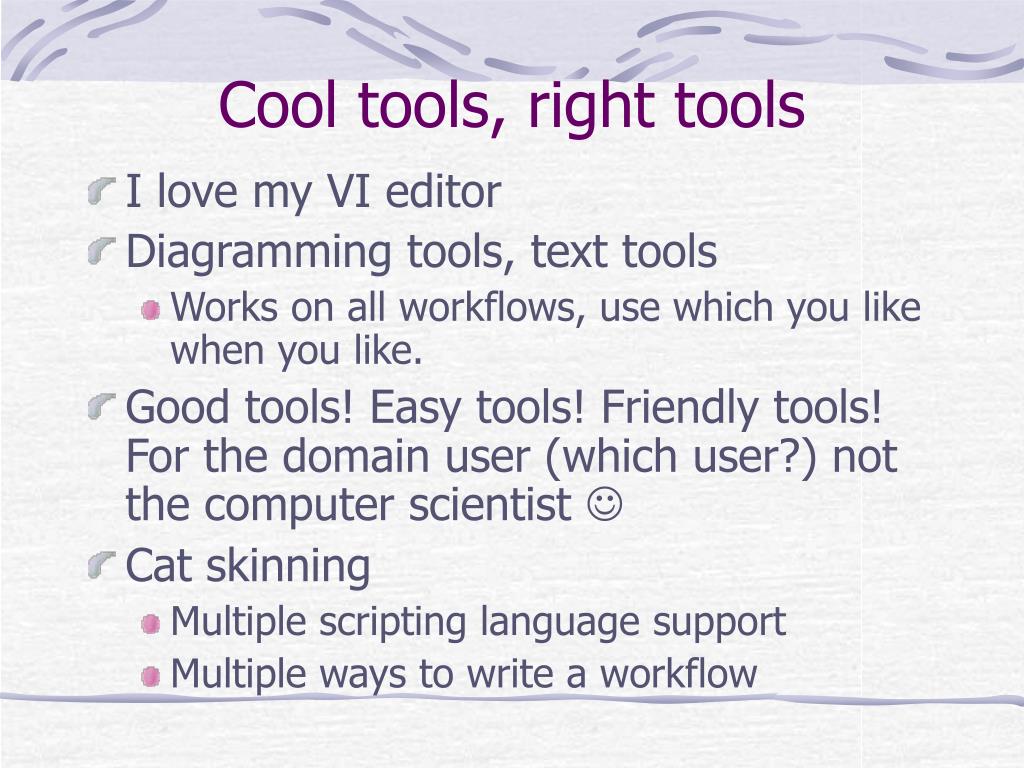 Cool tools, right tools

I love my VI editor

Diagramming tools, text tools

Works on all workflows, use which you like when you like.

Good tools! Easy tools! Friendly tools! For the domain user (which user?) not the computer scientist ☺

Cat skinning

Multiple scripting language support

Multiple ways to write a workflow